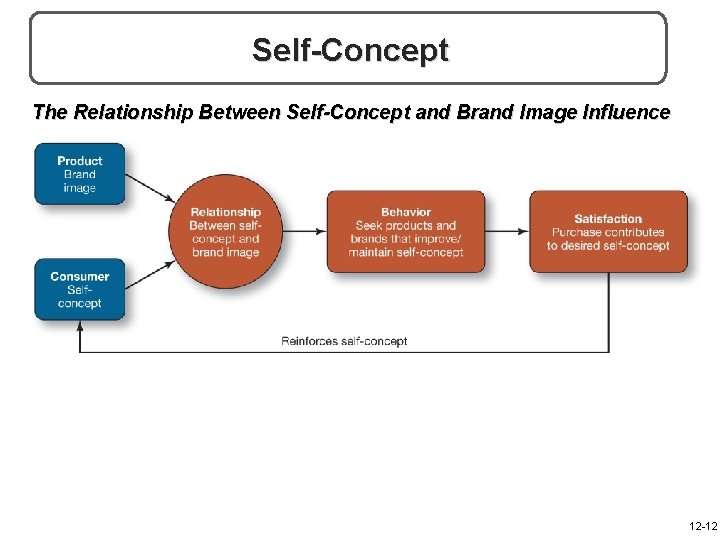 Self-Concept

The Relationship Between Self-Concept and Brand Image Influence

Product
Brand image

Consumer
Self-concept

Relationship
Between self-concept and brand image

Behavior
Seek products and brands that improve/ maintain self-concept

Satisfaction
Purchase contributes to desired self-concept

Reinforces self-concept

12-12